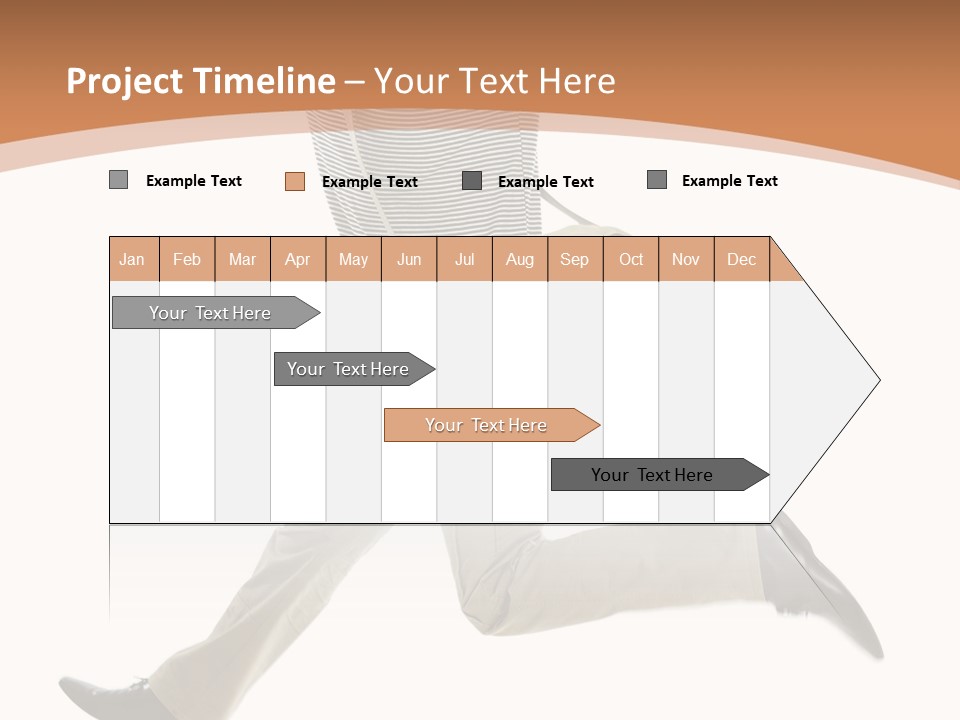 Project Timeline – Your Text Here

Example Text
Example Text
Example Text
Example Text

| Jan | Feb | Mar | Apr | May | Jun | Jul | Aug | Sep | Oct | Nov | Dec |
|---|---|---|---|---|---|---|---|---|---|---|---|

Your Text Here
Your Text Here
Your Text Here
Your Text Here